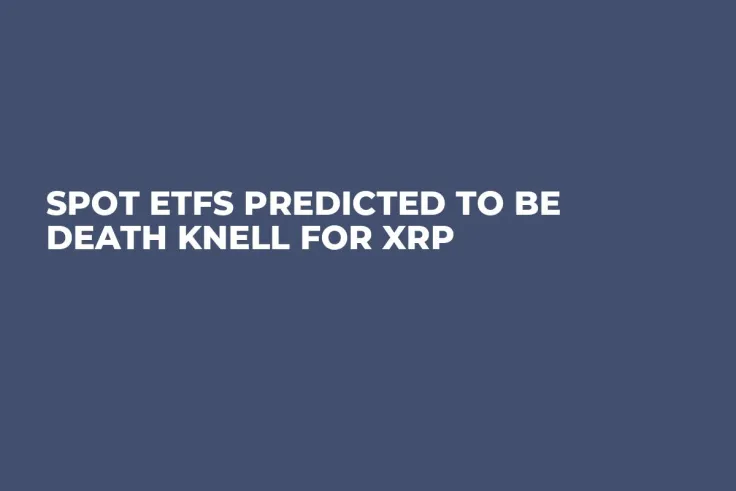 SPOT ETFS PREDICTED TO BE DEATH KNELL FOR XRP